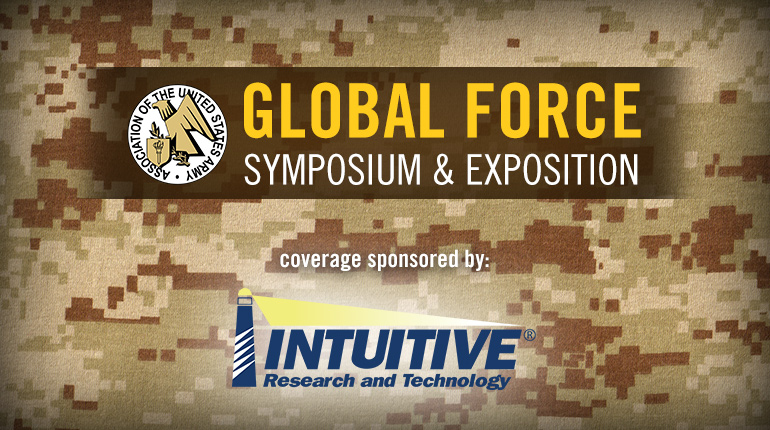 ASSOCIATION OF THE UNITED STATES ARMY

GLOBAL FORCE
SYMPOSIUM & EXPOSITION

coverage sponsored by:

INTUITIVE®
Research and Technology